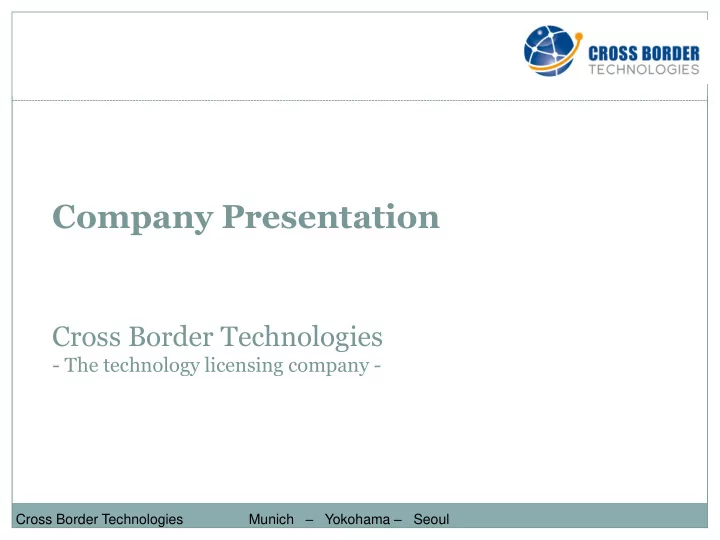 CROSS BORDER TECHNOLOGIES

Company Presentation

Cross Border Technologies
- The technology licensing company -

Cross Border Technologies Munich – Yokohama – Seoul